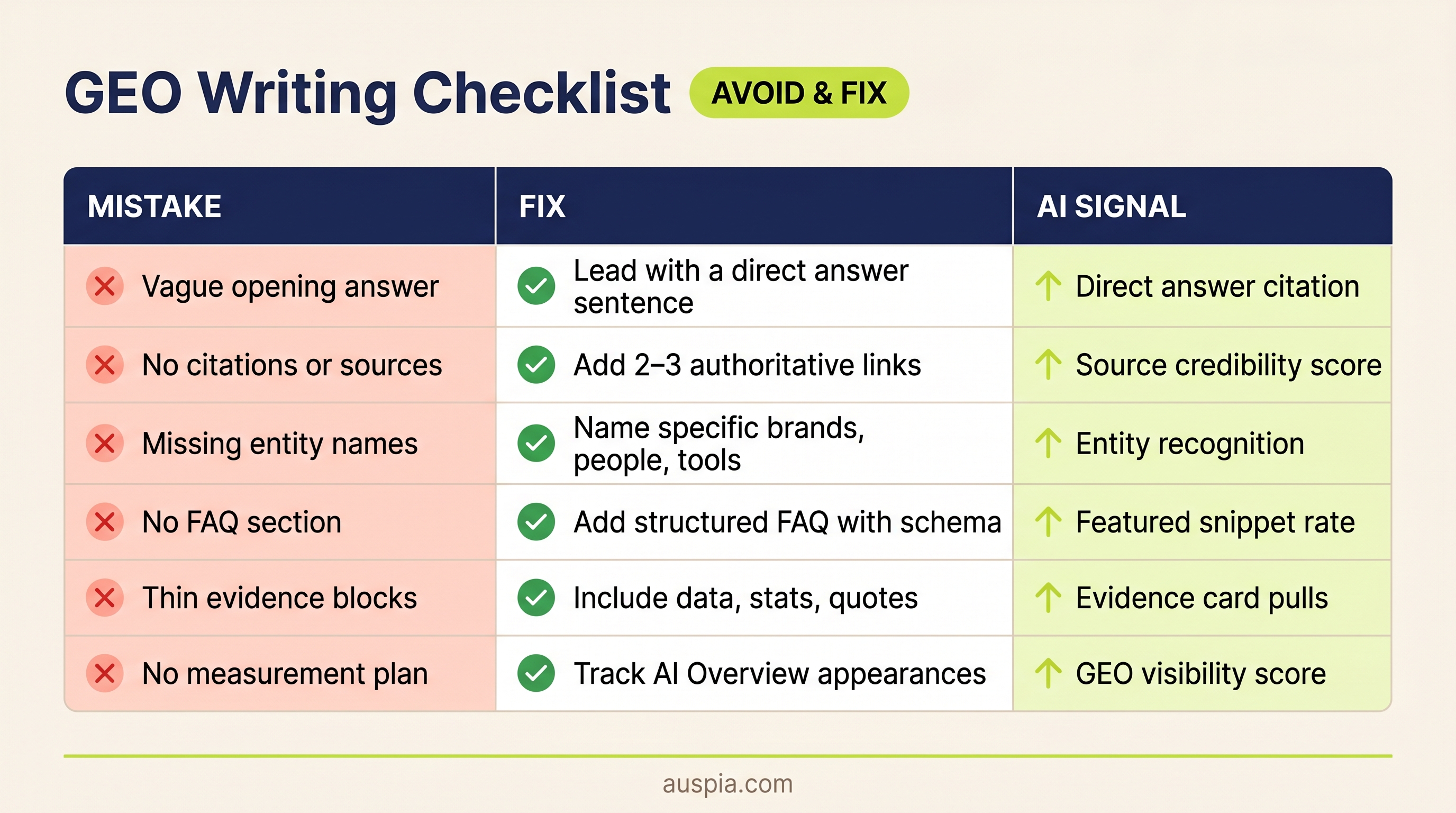 GEO Writing Checklist AVOID & FIX

| MISTAKE | FIX | AI SIGNAL |
|---|---|---|
| Vague opening answer | Lead with a direct answer sentence | Direct answer citation |
| No citations or sources | Add 2–3 authoritative links | Source credibility score |
| Missing entity names | Name specific brands, people, tools | Entity recognition |
| No FAQ section | Add structured FAQ with schema | Featured snippet rate |
| Thin evidence blocks | Include data, stats, quotes | Evidence card pulls |
| No measurement plan | Track AI Overview appearances | GEO visibility score |

auspia.com